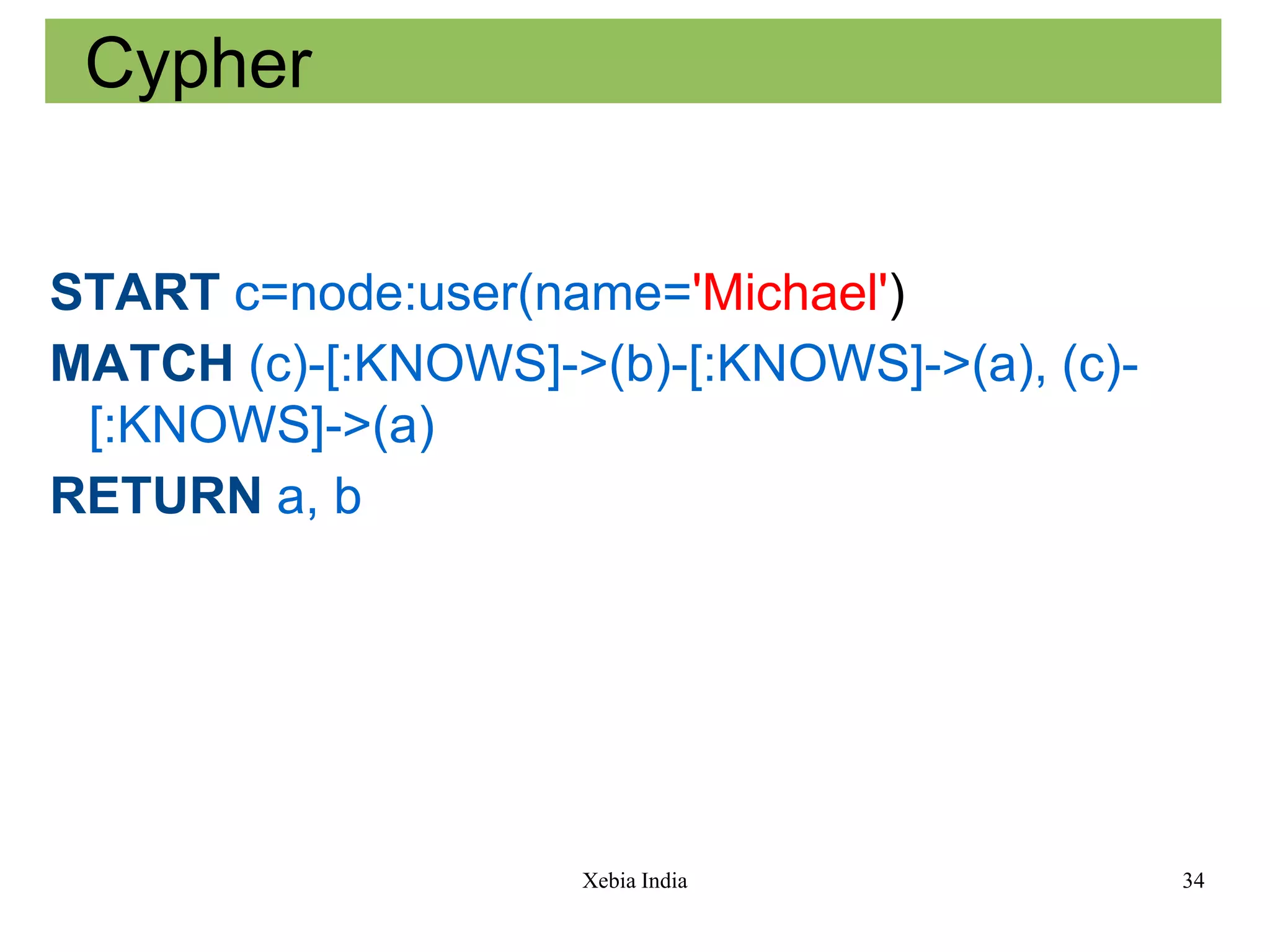 Cypher

START c=node:user(name='Michael')

MATCH (c)-[:KNOWS]->(b)-[:KNOWS]->(a), (c)-[:KNOWS]->(a)

RETURN a, b

Xebia India

34